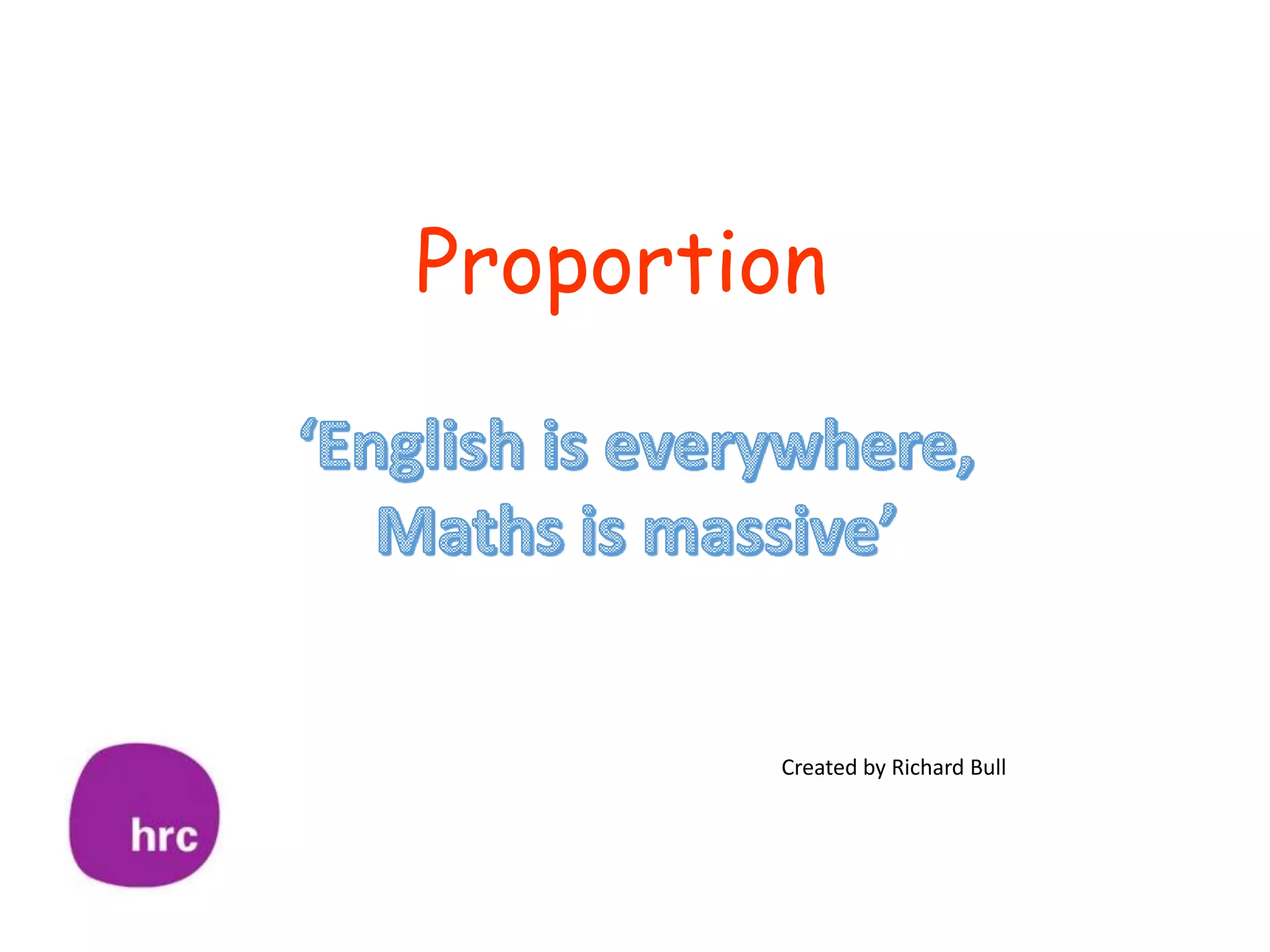 Proportion

‘English is everywhere, Maths is massive’

Created by Richard Bull

hrc